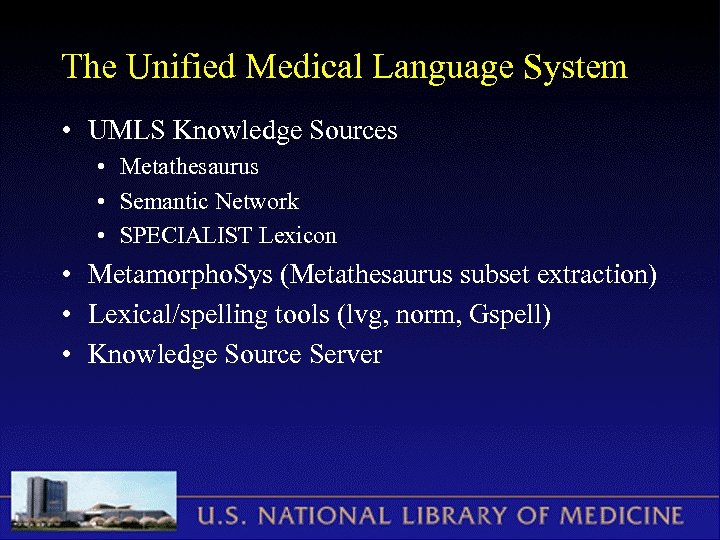 The Unified Medical Language System

• UMLS Knowledge Sources
  • Metathesaurus
  • Semantic Network
  • SPECIALIST Lexicon
• MetamorphoSys (Metathesaurus subset extraction)
• Lexical/spelling tools (lvg, norm, Gspell)
• Knowledge Source Server

U.S. NATIONAL LIBRARY OF MEDICINE